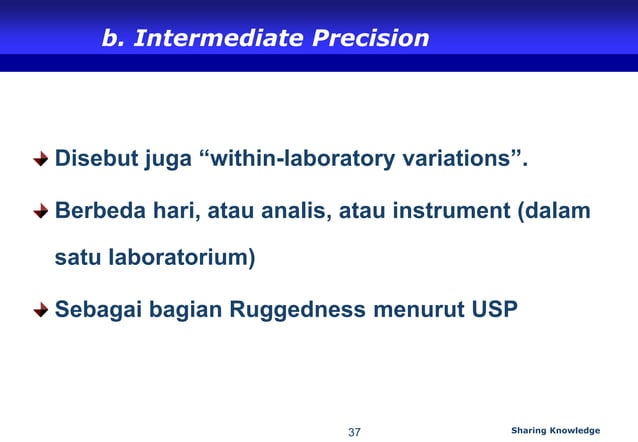 b. Intermediate Precision

Disebut juga “within-laboratory variations”.

Berbeda hari, atau analis, atau instrument (dalam satu laboratorium)

Sebagai bagian Ruggedness menurut USP

37

Sharing Knowledge